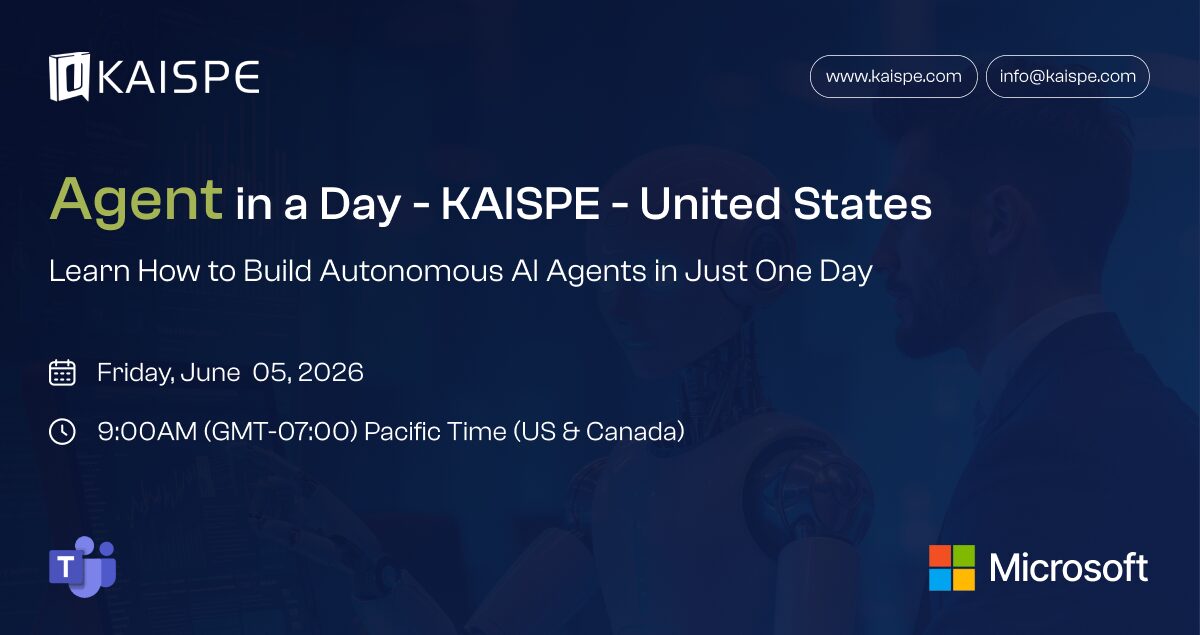 KAISPE

www.kaispe.com

info@kaispe.com

Agent in a Day - KAISPE - United States

Learn How to Build Autonomous AI Agents in Just One Day

Friday, June 05, 2026

9:00AM (GMT-07:00) Pacific Time (US & Canada)

T

Microsoft